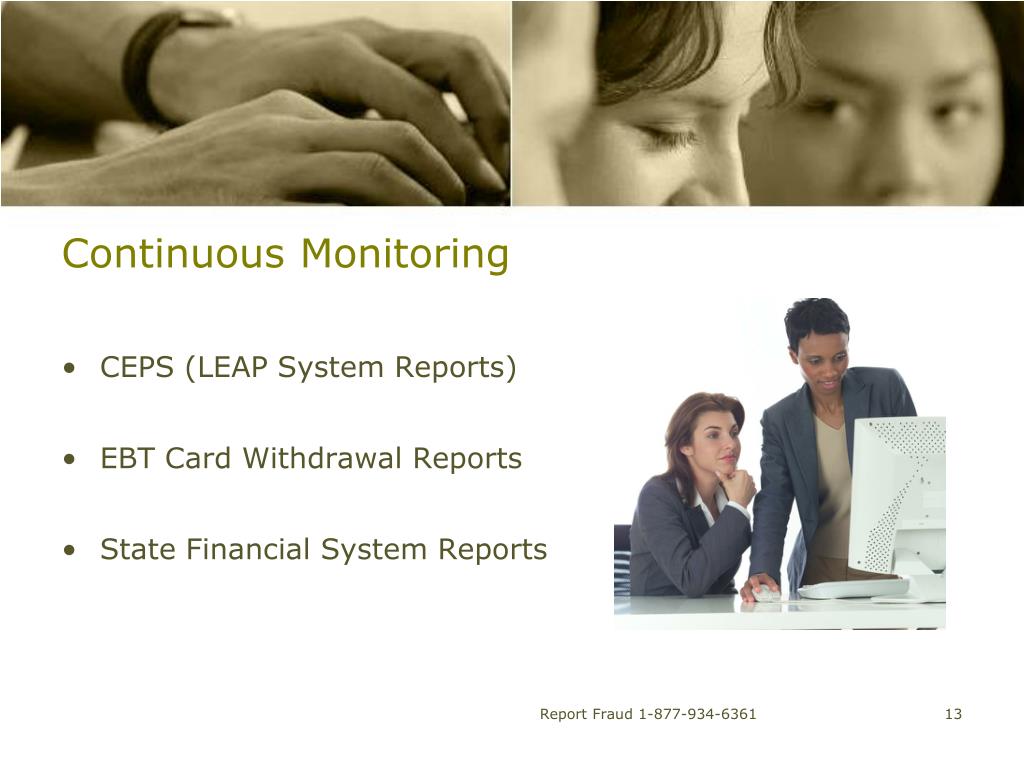 Continuous Monitoring

• CEPS (LEAP System Reports)

• EBT Card Withdrawal Reports

• State Financial System Reports

Report Fraud 1-877-934-6361

13